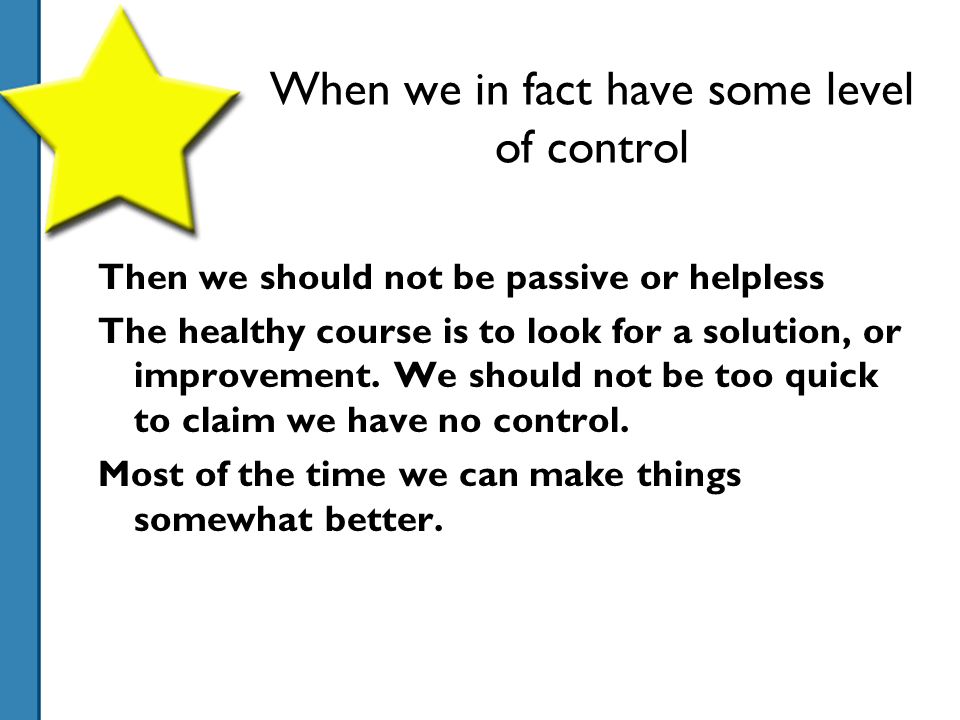 When we in fact have some level of control

Then we should not be passive or helpless

The healthy course is to look for a solution, or improvement. We should not be too quick to claim we have no control.

Most of the time we can make things somewhat better.